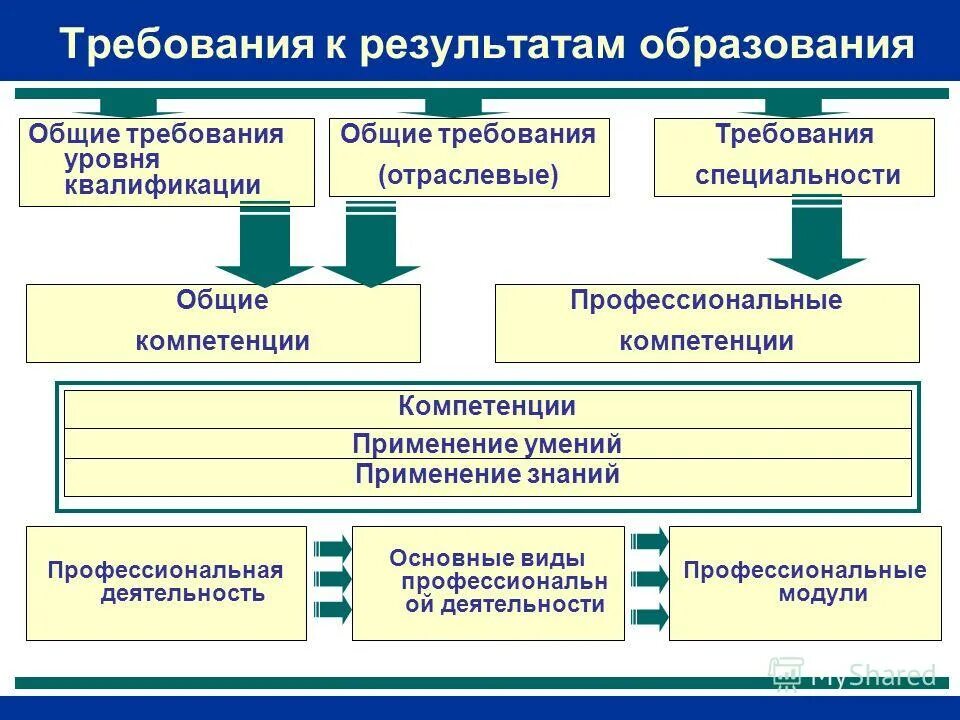 Требования к результатам образования

Общие требования уровня квалификации

Общие требования (отраслевые)

Требования специальности

Общие компетенции

Профессиональные компетенции

Компетенции

Применение умений

Применение знаний

Профессиональная деятельность

Основные виды профессиональной деятельности

Профессиональные модули

MyShared